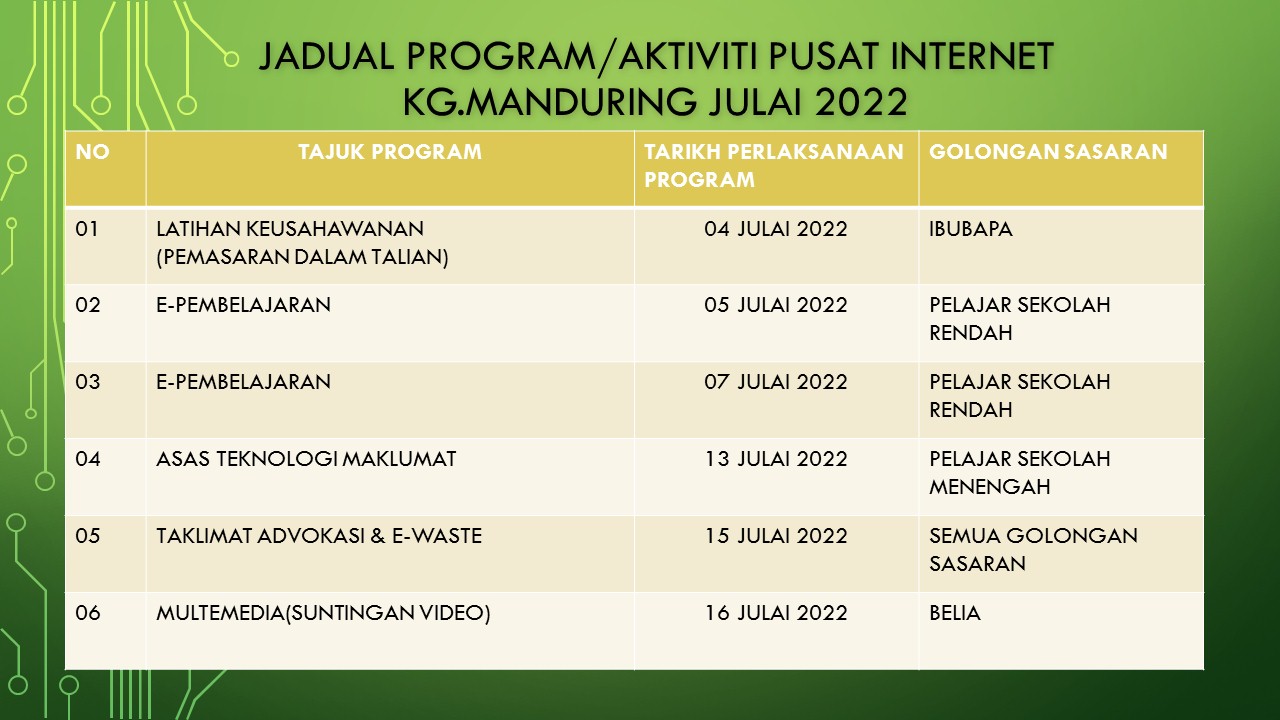 JADUAL PROGRAM/AKTIVITI PUSAT INTERNET KG.MANDURING JULAI 2022

| NO | TAJUK PROGRAM | TARIKH PERLAKSANAAN PROGRAM | GOLONGAN SASARAN |
|---|---|---|---|
| 01 | LATIHAN KEUSAHAWANAN (PEMASARAN DALAM TALIAN) | 04 JULAI 2022 | IBUBAPA |
| 02 | E-PEMBELAJARAN | 05 JULAI 2022 | PELAJAR SEKOLAH RENDAH |
| 03 | E-PEMBELAJARAN | 07 JULAI 2022 | PELAJAR SEKOLAH RENDAH |
| 04 | ASAS TEKNOLOGI MAKLUMAT | 13 JULAI 2022 | PELAJAR SEKOLAH MENENGAH |
| 05 | TAKLIMAT ADVOKASI & E-WASTE | 15 JULAI 2022 | SEMUA GOLONGAN SASARAN |
| 06 | MULTEMEDIA(SUNTINGAN VIDEO) | 16 JULAI 2022 | BELIA |